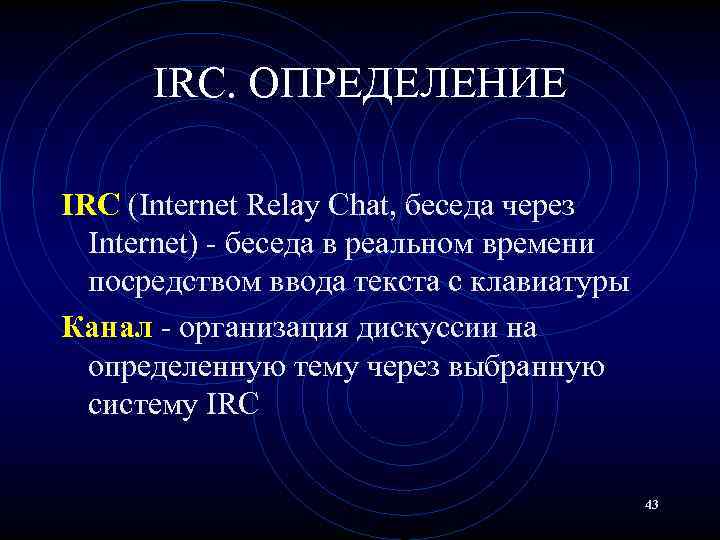 IRC. ОПРЕДЕЛЕНИЕ

IRC (Internet Relay Chat, беседа через Internet) - беседа в реальном времени посредством ввода текста с клавиатуры

Канал - организация дискуссии на определенную тему через выбранную систему IRC

43